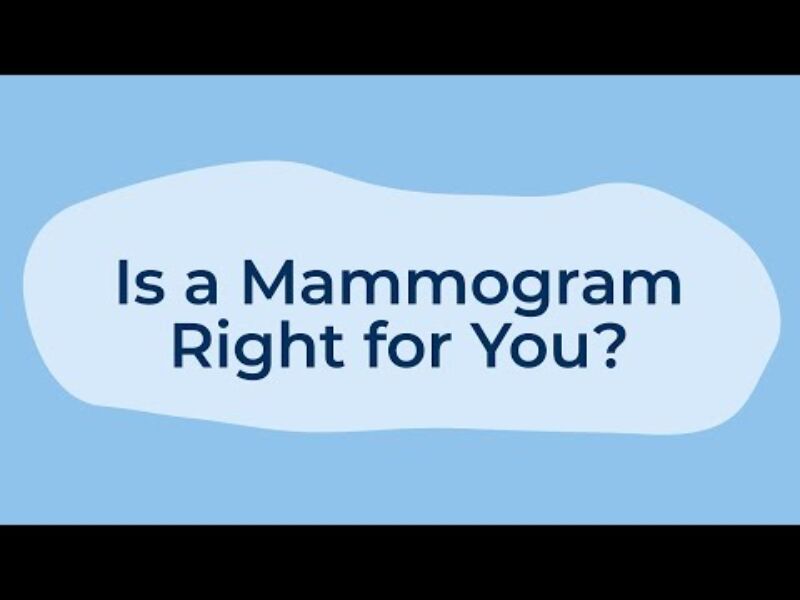 Is a Mammogram Right for You?